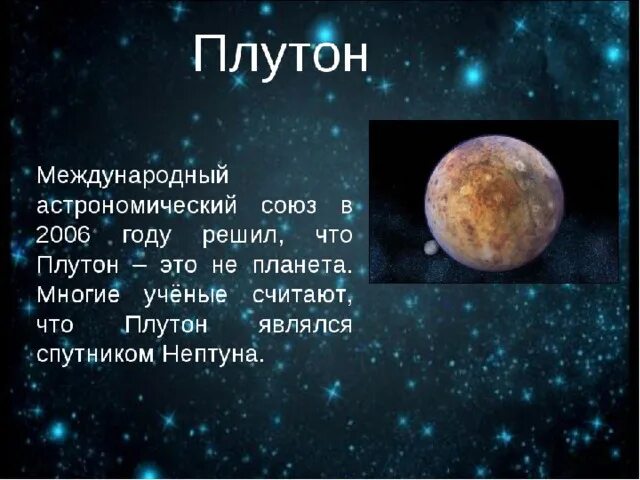 Плутон

Международный астрономический союз в 2006 году решил, что Плутон – это не планета. Многие учёные считают, что Плутон являлся спутником Нептуна.